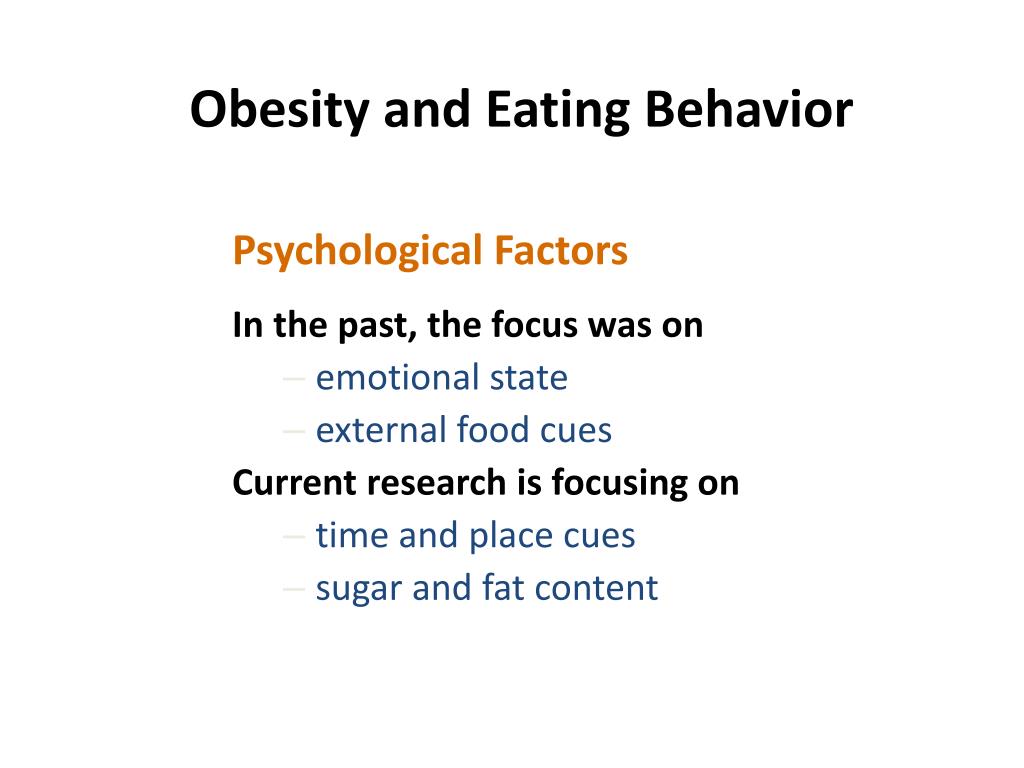 Obesity and Eating Behavior

Psychological Factors

In the past, the focus was on
– emotional state
– external food cues
Current research is focusing on
– time and place cues
– sugar and fat content